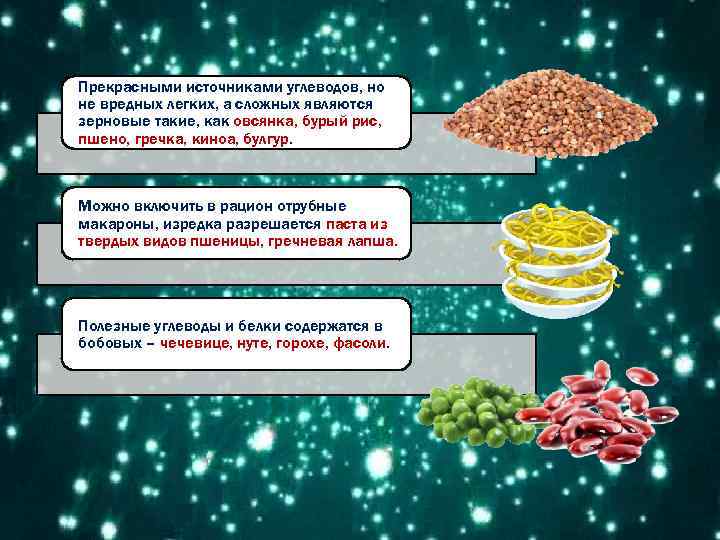 Прекрасными источниками углеводов, но не вредных легких, а сложных являются зерновые такие, как овсянка, бурый рис, пшено, гречка, киноа, булгур.

Можно включить в рацион отрубные макароны, изредка разрешается паста из твердых видов пшеницы, гречневая лапша.

Полезные углеводы и белки содержатся в бобовых – чечевице, нуте, горохе, фасоли.